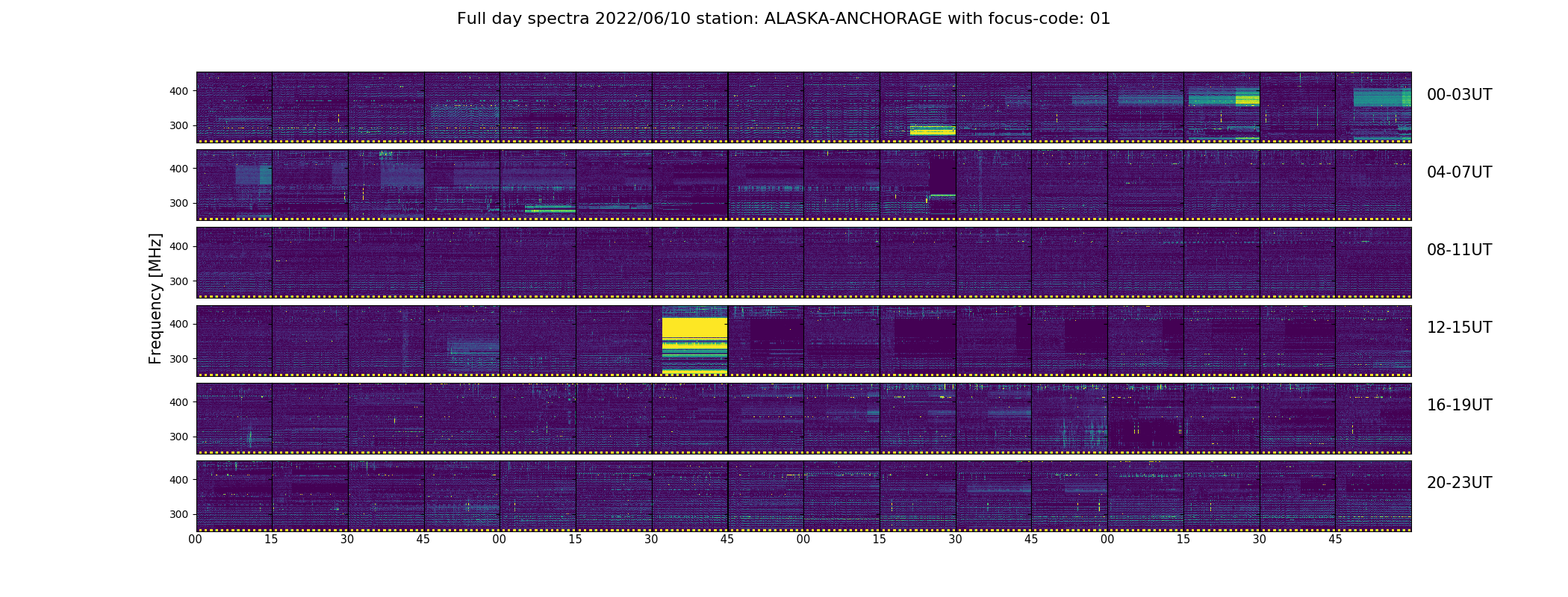 Full day spectra 2022/06/10 station: ALASKA-ANCHORAGE with focus-code: 01

Frequency [MHz]

400
300
00-03UT

400
300
04-07UT

400
300
08-11UT

400
300
12-15UT

400
300
16-19UT

400
300
20-23UT

00 15 30 45 00 15 30 45 00 15 30 45 00 15 30 45